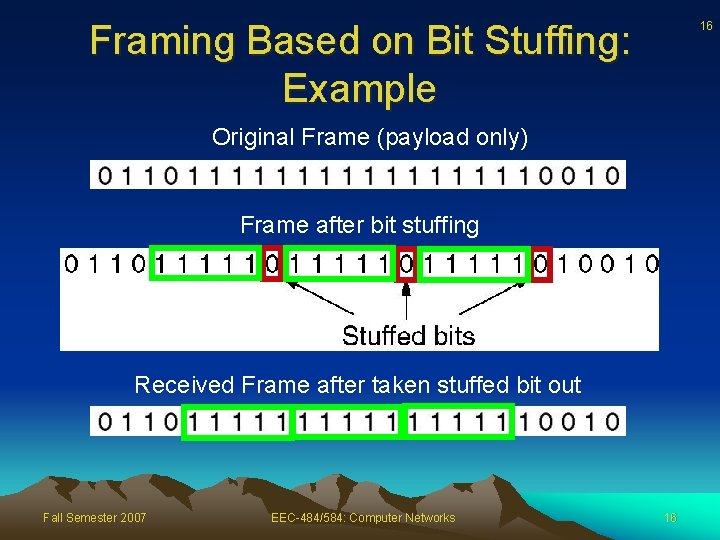 16

Framing Based on Bit Stuffing: Example

Original Frame (payload only)

0 1 1 0 1 1 1 1 1 1 1 1 1 1 1 1 1 1 1 1 0 0 1 0

Frame after bit stuffing

0 1 1 0 1 1 1 1 1 0 1 1 1 1 1 0 1 1 1 1 1 0 1 0 0 1 0

Stuffed bits

Received Frame after taken stuffed bit out

0 1 1 0 1 1 1 1 1 1 1 1 1 1 1 1 1 1 1 1 0 0 1 0

Fall Semester 2007

EEC-484/584: Computer Networks

16